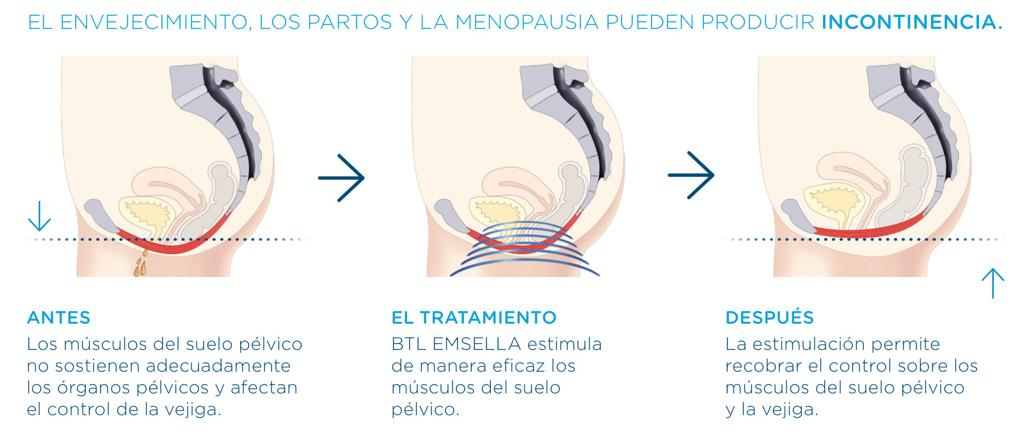 EL ENVEJECIMIENTO, LOS PARTOS Y LA MENOPAUSIA PUEDEN PRODUCIR INCONTINENCIA.

ANTES
Los músculos del suelo pélvico no sostienen adecuadamente los órganos pélvicos y afectan el control de la vejiga.

EL TRATAMIENTO
BTL EMSELLA estimula de manera eficaz los músculos del suelo pélvico.

DESPUÉS
La estimulación permite recobrar el control sobre los músculos del suelo pélvico y la vejiga.